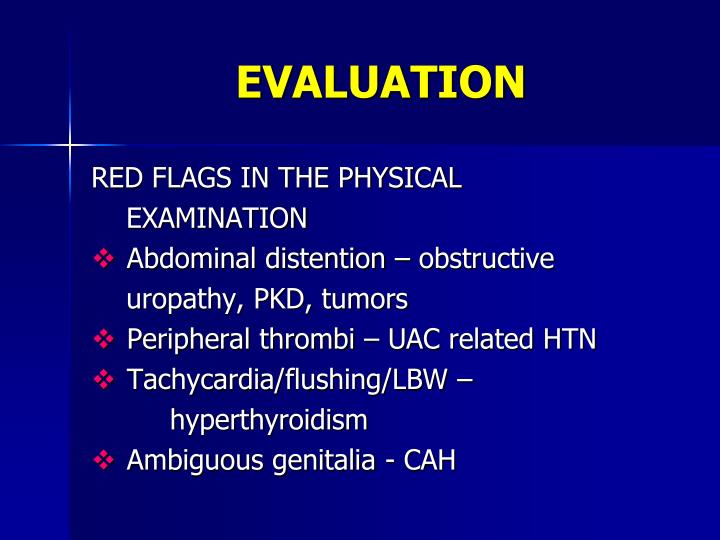 EVALUATION

RED FLAGS IN THE PHYSICAL EXAMINATION

❖ Abdominal distention – obstructive uropathy, PKD, tumors
❖ Peripheral thrombi – UAC related HTN
❖ Tachycardia/flushing/LBW – hyperthyroidism
❖ Ambiguous genitalia - CAH